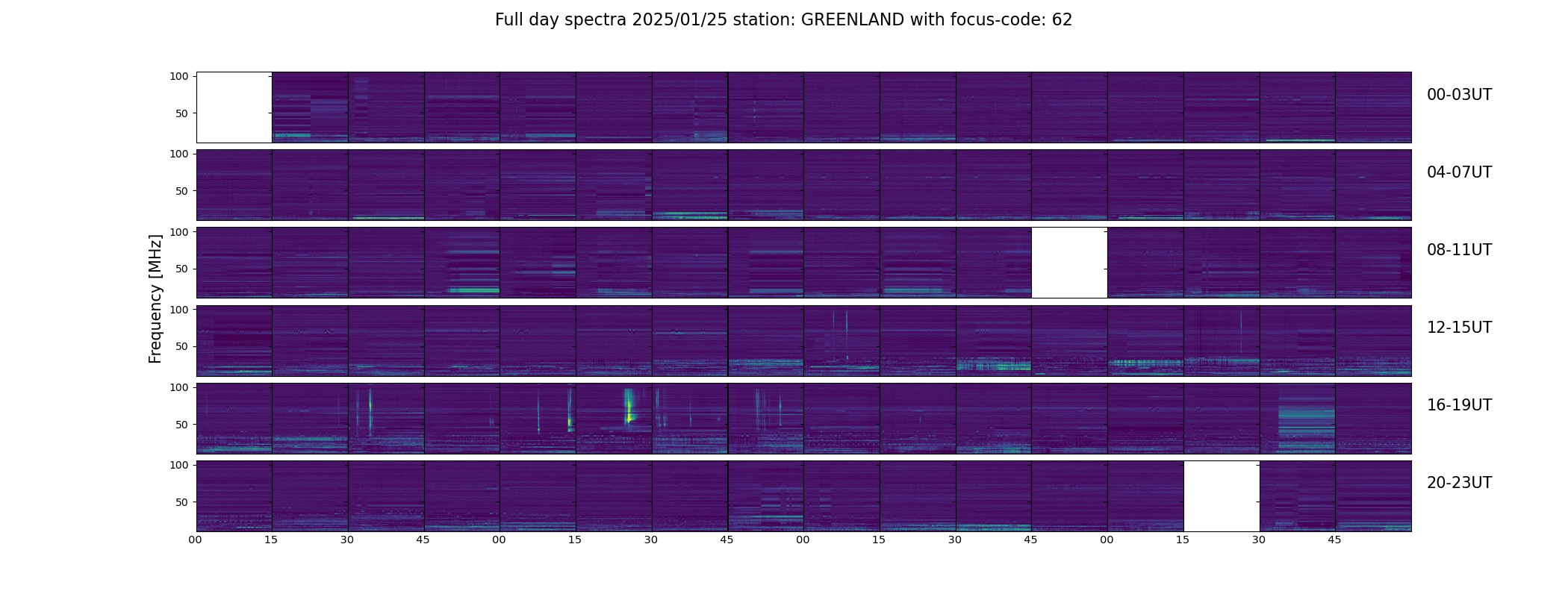 Full day spectra 2025/01/25 station: GREENLAND with focus-code: 62

Frequency [MHz]

100
50
00-03UT

100
50
04-07UT

100
50
08-11UT

100
50
12-15UT

100
50
16-19UT

100
50
20-23UT

00 15 30 45 00 15 30 45 00 15 30 45 00 15 30 45